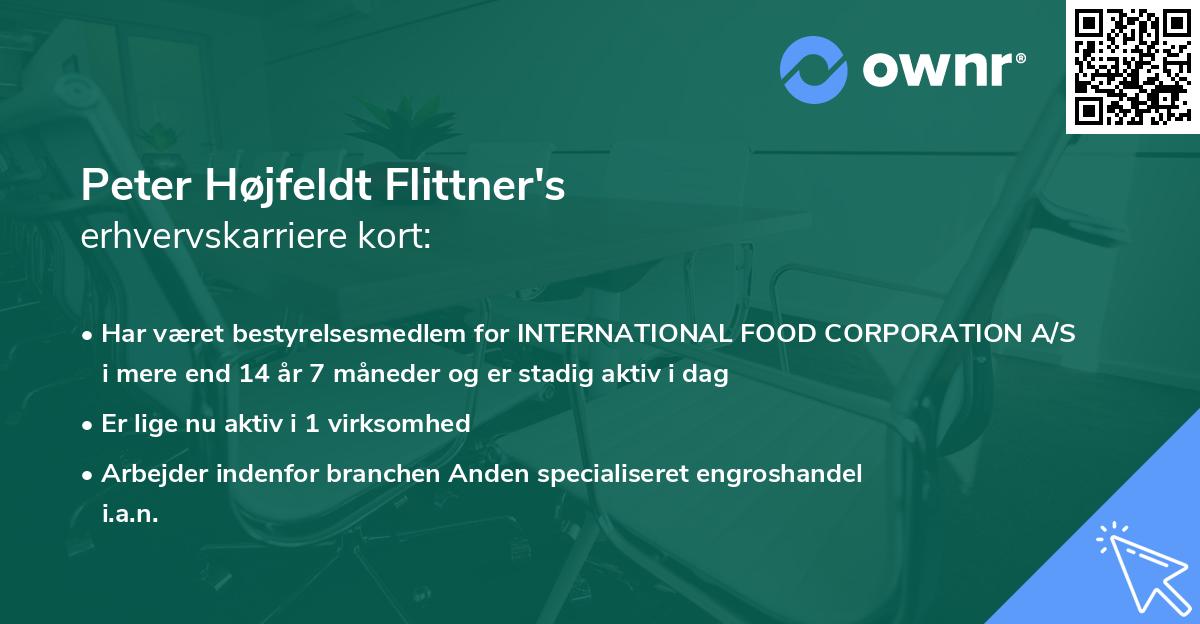 ownr®

Peter Højfeldt Flittner's
erhvervskarriere kort:

• Har været bestyrelsesmedlem for INTERNATIONAL FOOD CORPORATION A/S i mere end 14 år 7 måneder og er stadig aktiv i dag

• Er lige nu aktiv i 1 virksomhed

• Arbejder indenfor branchen Anden specialiseret engroshandel i.a.n.